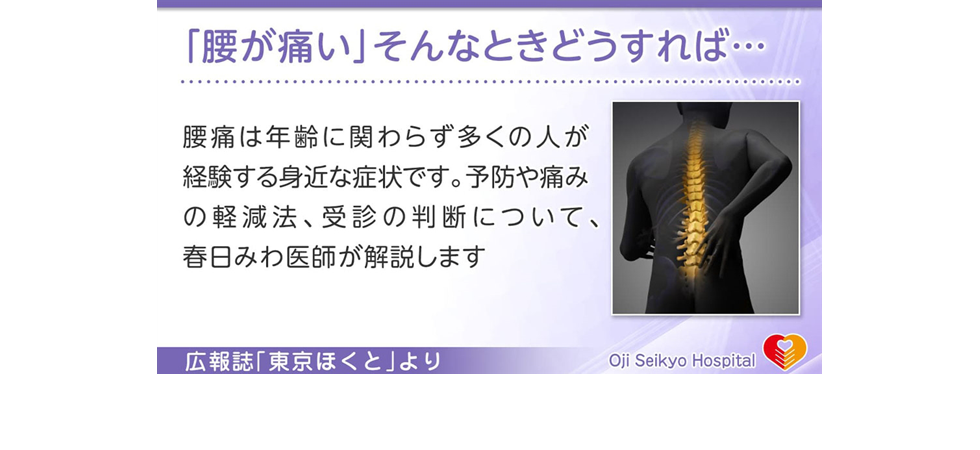 「腰が痛い」そんなときどうすれば…

腰痛は年齢に関わらず多くの人が経験する身近な症状です。予防や痛みの軽減法、受診の判断について、春日みわ医師が解説します

広報誌「東京ほくと」より

Oji Seikyo Hospital